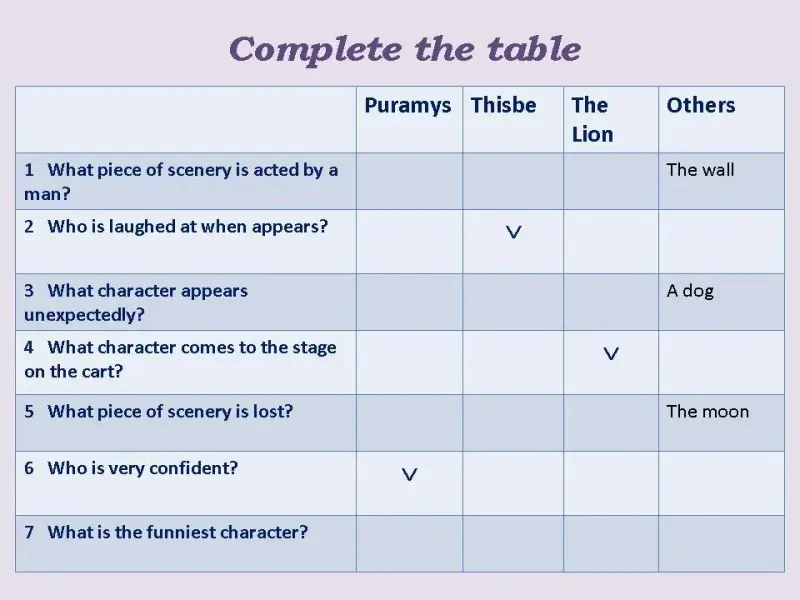 Complete the table

| | Puramys | Thisbe | The Lion | Others |
|---|---|---|---|---|
| 1 What piece of scenery is acted by a man? | | | | The wall |
| 2 Who is laughed at when appears? | | V | | |
| 3 What character appears unexpectedly? | | | | A dog |
| 4 What character comes to the stage on the cart? | | | V | |
| 5 What piece of scenery is lost? | | | | The moon |
| 6 Who is very confident? | V | | | |
| 7 What is the funniest character? | | | | |